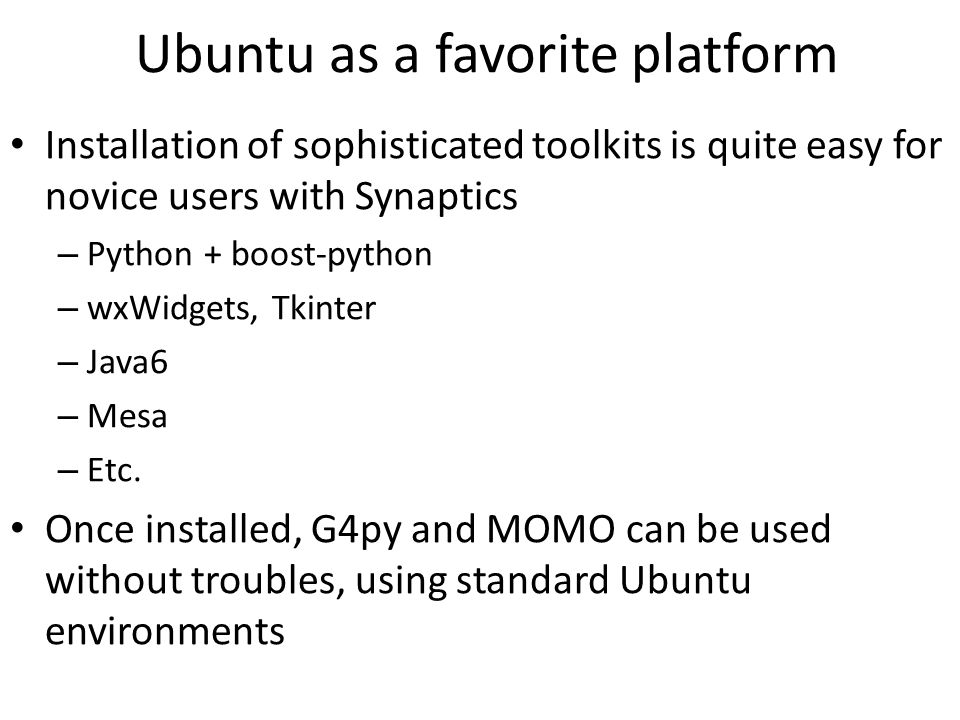 Ubuntu as a favorite platform

• Installation of sophisticated toolkits is quite easy for novice users with Synaptics
– Python + boost-python
– wxWidgets, Tkinter
– Java6
– Mesa
– Etc.

• Once installed, G4py and MOMO can be used without troubles, using standard Ubuntu environments